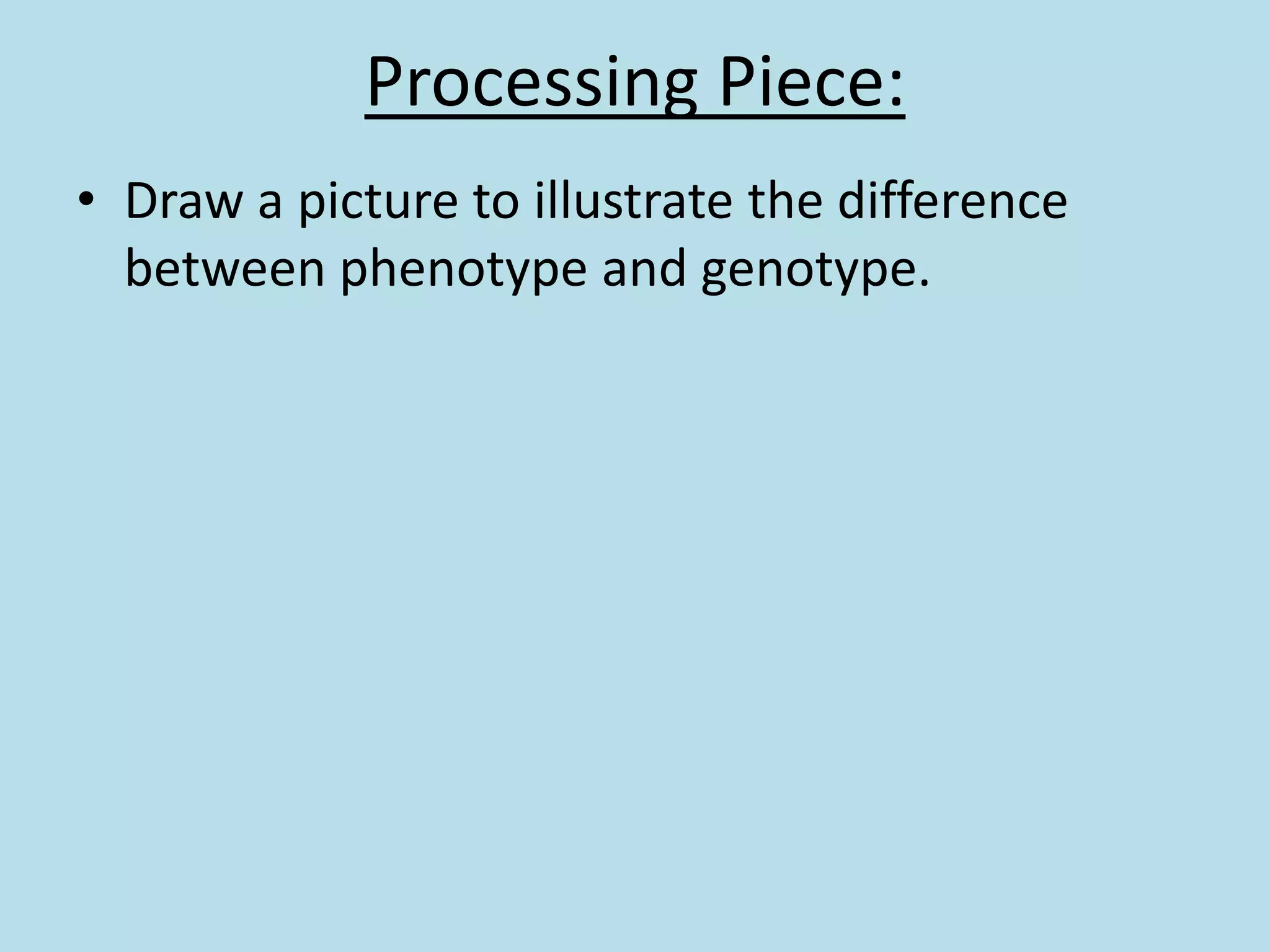 Processing Piece:

• Draw a picture to illustrate the difference between phenotype and genotype.